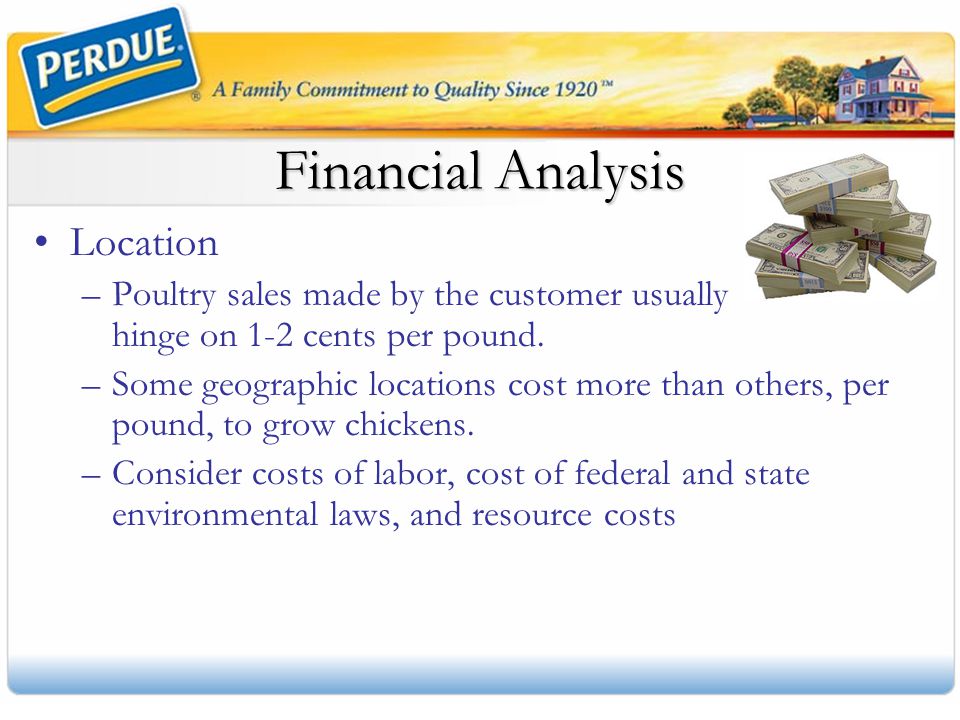 PERDUE®

A Family Commitment to Quality Since 1920™

Financial Analysis

• Location

– Poultry sales made by the customer usually hinge on 1-2 cents per pound.

– Some geographic locations cost more than others, per pound, to grow chickens.

– Consider costs of labor, cost of federal and state environmental laws, and resource costs